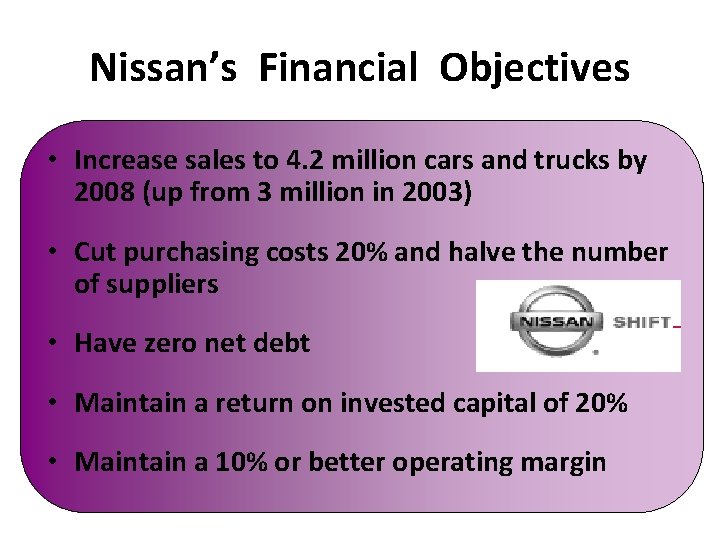 Nissan's Financial Objectives

• Increase sales to 4.2 million cars and trucks by 2008 (up from 3 million in 2003)

• Cut purchasing costs 20% and halve the number of suppliers

NISSAN SHIFT_

• Have zero net debt

• Maintain a return on invested capital of 20%

• Maintain a 10% or better operating margin